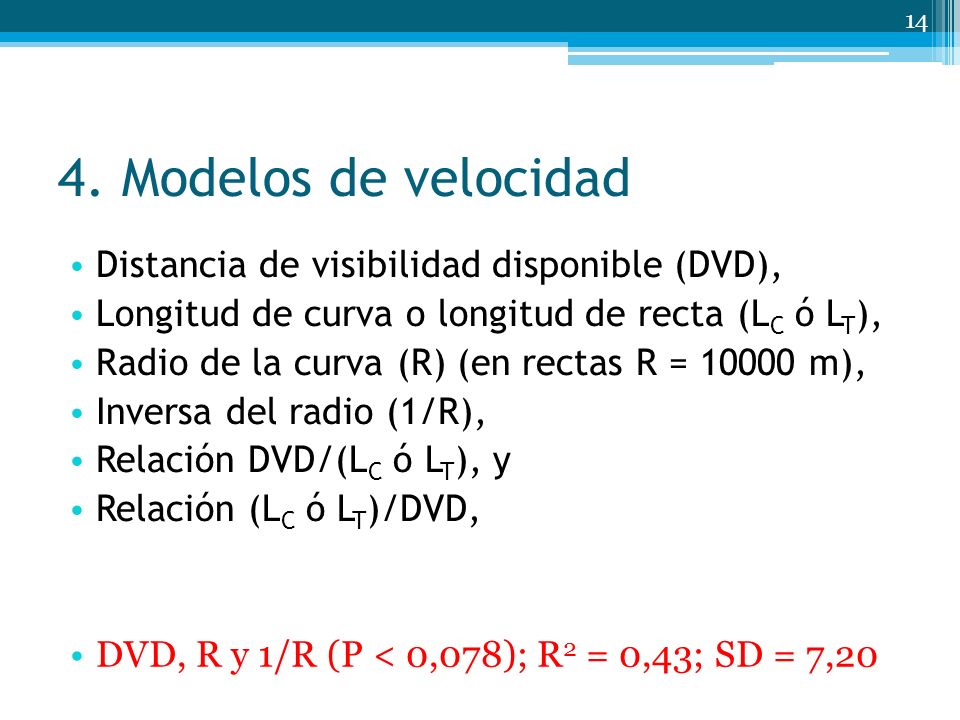 14

4. Modelos de velocidad

• Distancia de visibilidad disponible (DVD),
• Longitud de curva o longitud de recta ($L_C$ ó $L_T$),
• Radio de la curva (R) (en rectas R = 10000 m),
• Inversa del radio (1/R),
• Relación DVD/($L_C$ ó $L_T$), y
• Relación ($L_C$ ó $L_T$)/DVD,

• DVD, R y 1/R (P < 0,078); $R^2$ = 0,43; SD = 7,20